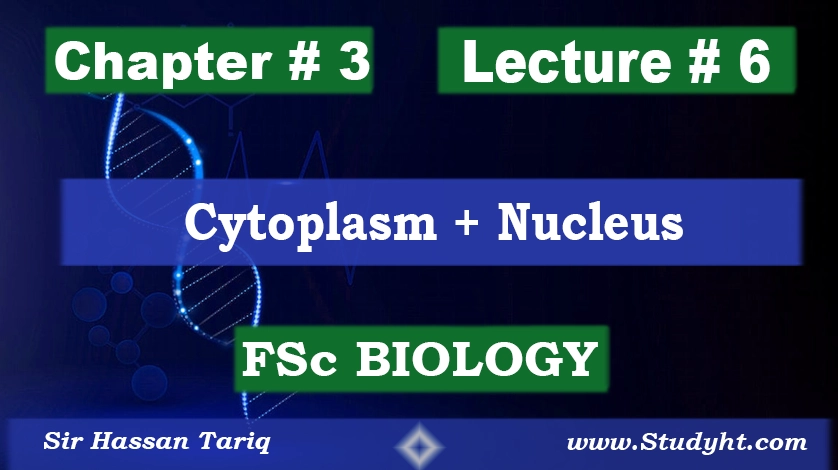 Chapter # 3

Lecture # 6

Cytoplasm + Nucleus

FSc BIOLOGY

Sir Hassan Tariq

www.Studyht.com